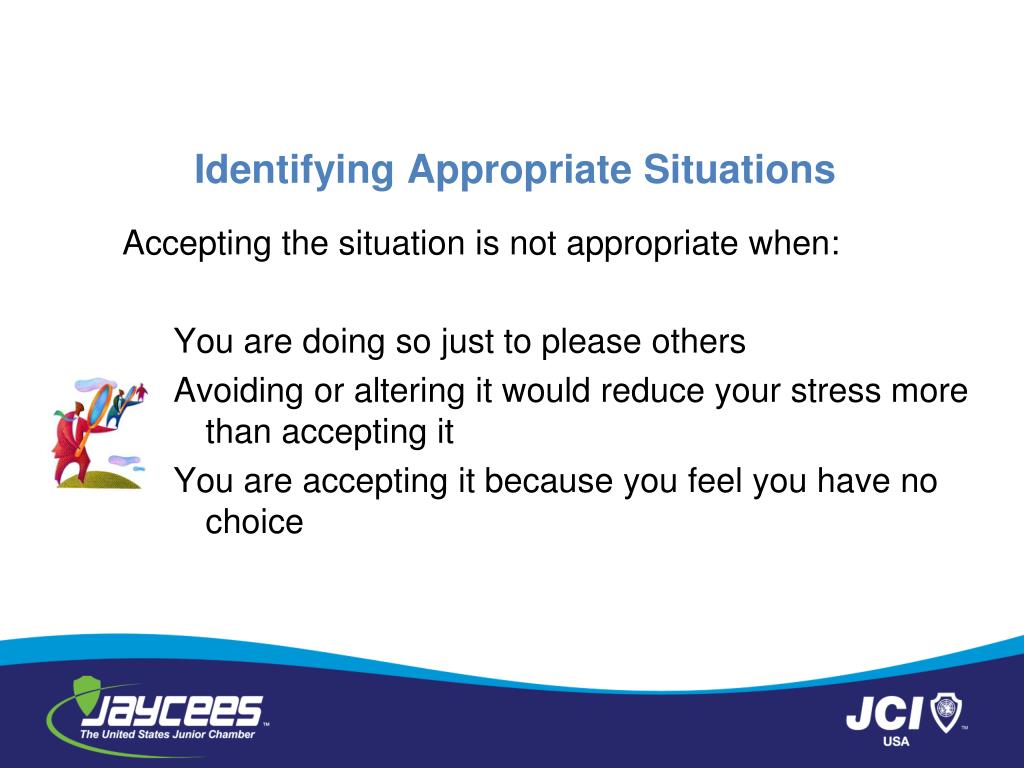 Identifying Appropriate Situations

Accepting the situation is not appropriate when:

You are doing so just to please others

Avoiding or altering it would reduce your stress more than accepting it

You are accepting it because you feel you have no choice

JAYCEES™
The United States Junior Chamber

JCI™
USA